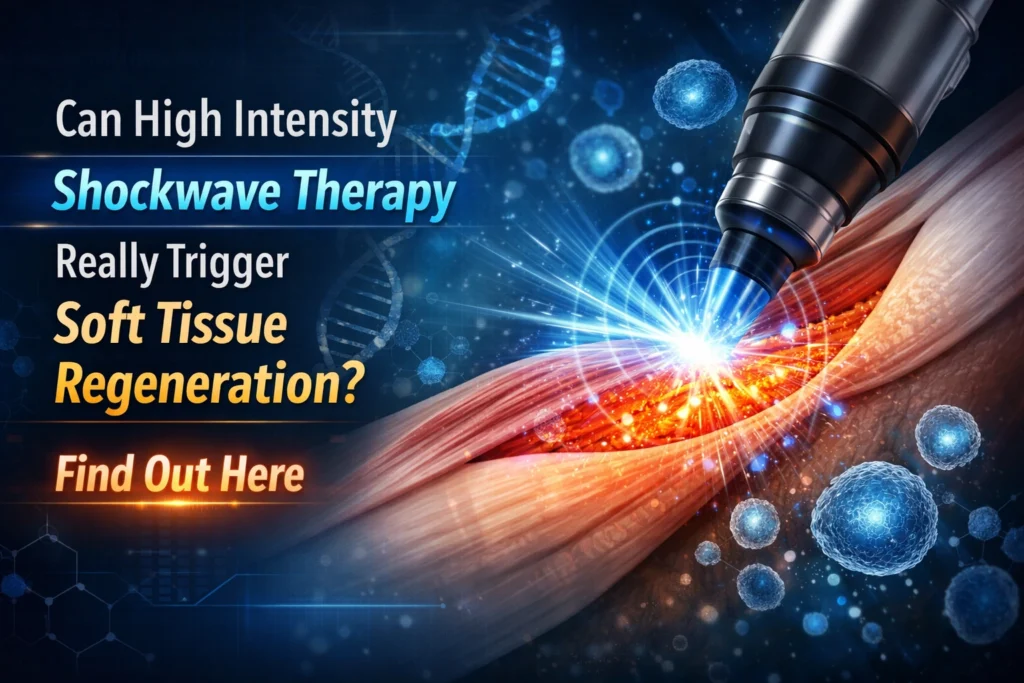 Can High Intensity

Shockwave Therapy

Really Trigger

Soft Tissue

Regeneration?

Find Out Here